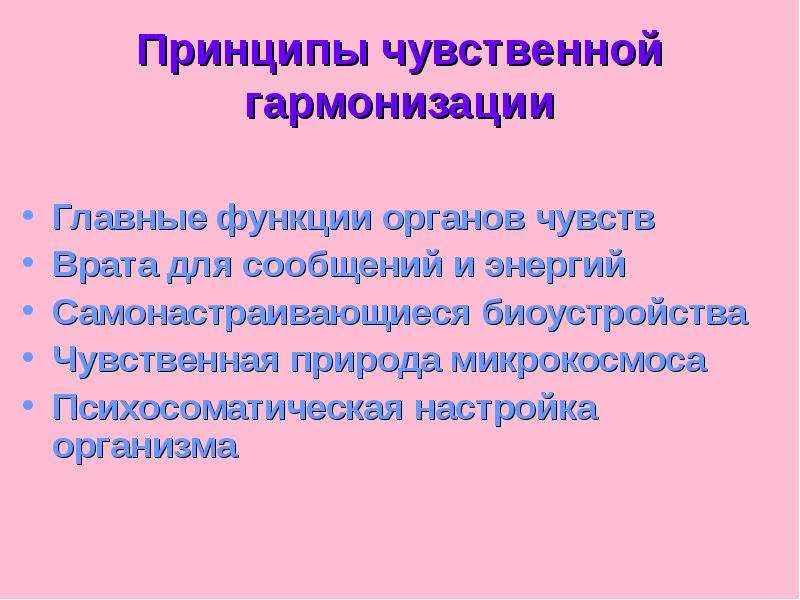 Принципы чувственной гармонизации

• Главные функции органов чувств
• Врата для сообщений и энергий
• Самонастраивающиеся биоустройства
• Чувственная природа микрокосмоса
• Психосоматическая настройка организма